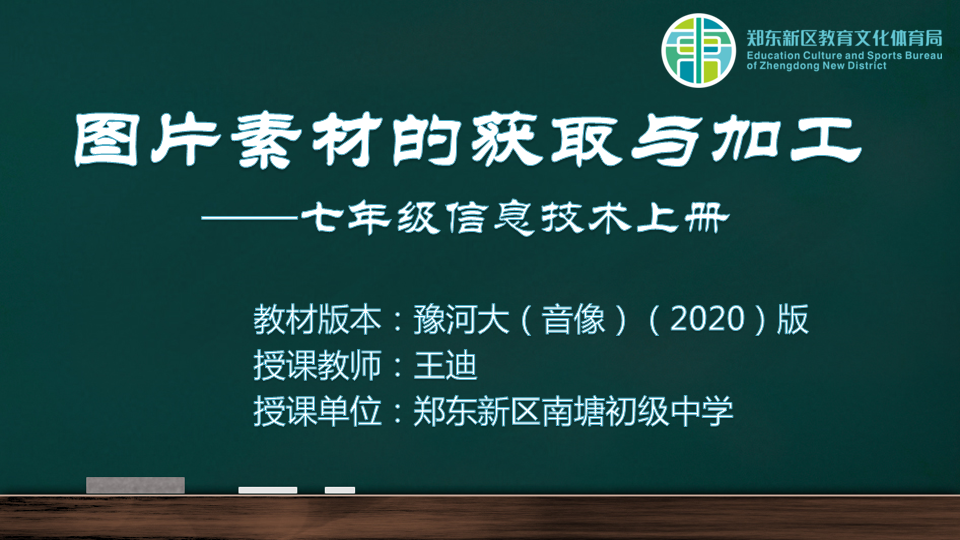 郑东新区教育文化体育局
Education Culture and Sports Bureau of Zhengdong New District

图片素材的获取与加工

——七年级信息技术上册

教材版本：豫河大（音像）（2020）版
授课教师：王迪
授课单位：郑东新区南塘初级中学